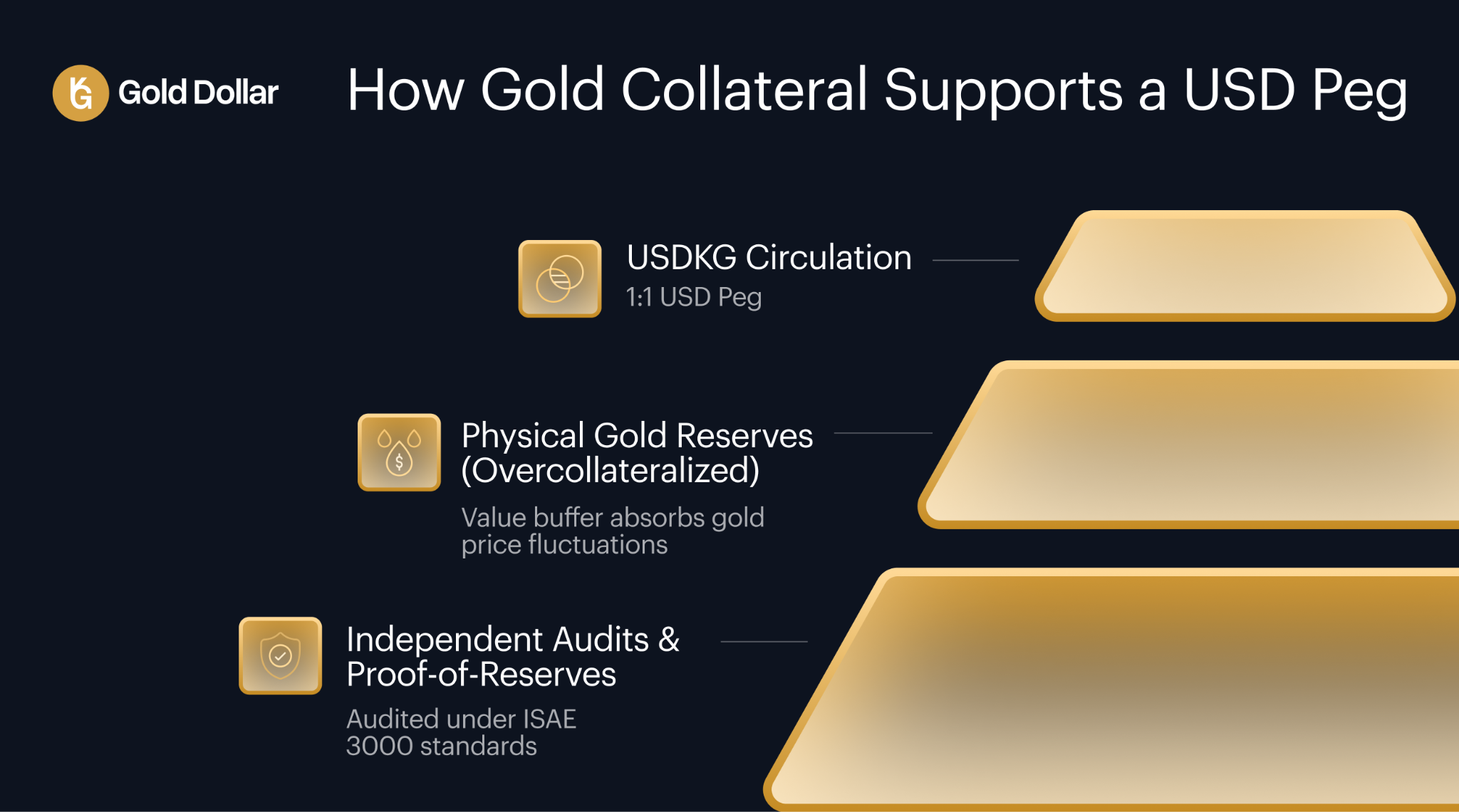 Gold Dollar

How Gold Collateral Supports a USD Peg

USDKG Circulation
1:1 USD Peg

Physical Gold Reserves (Overcollateralized)
Value buffer absorbs gold price fluctuations

Independent Audits & Proof-of-Reserves
Audited under ISAE 3000 standards